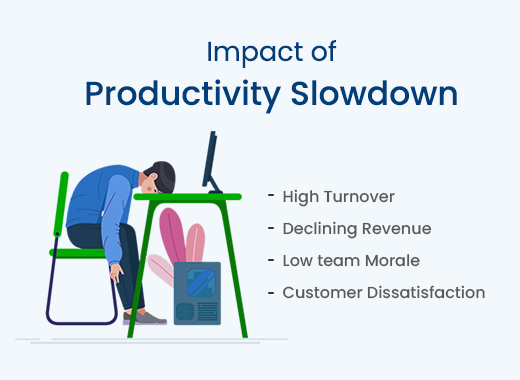 Impact of
Productivity Slowdown

- High Turnover
- Declining Revenue
- Low team Morale
- Customer Dissatisfaction